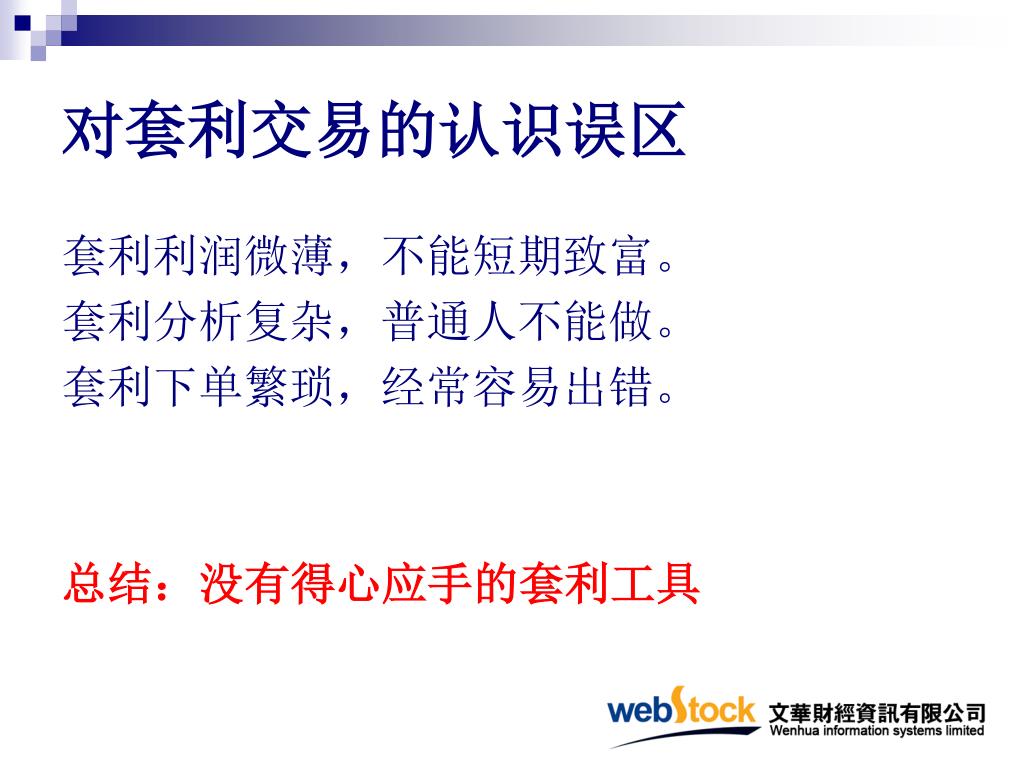 对套利交易的认识误区

套利利润微薄，不能短期致富。
套利分析复杂，普通人不能做。
套利下单繁琐，经常容易出错。

总结：没有得心应手的套利工具

webstock 文華財經資訊有限公司
Wenhua information systems limited